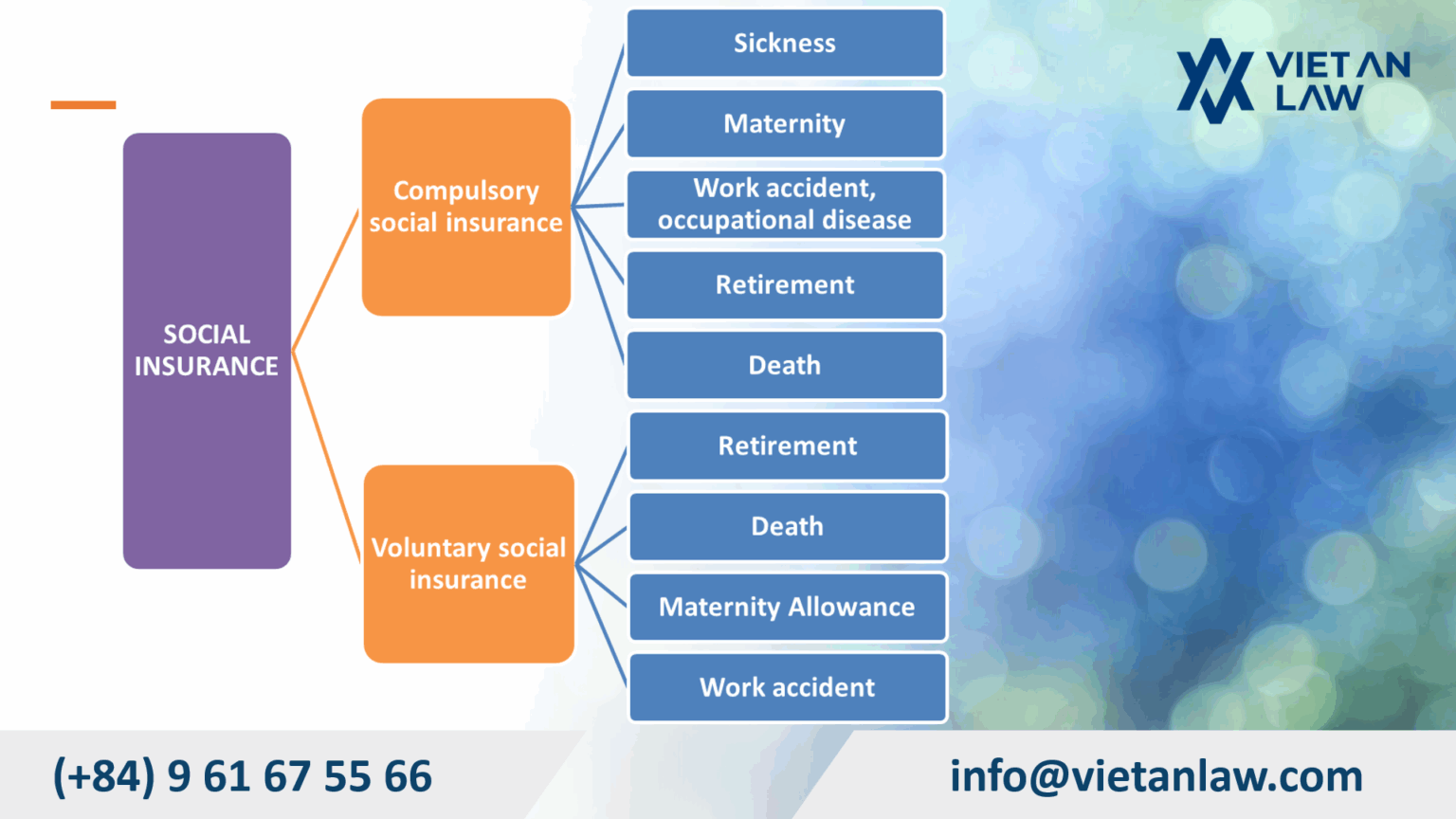 VIET AN LAW

SOCIAL INSURANCE

Compulsory social insurance

Sickness

Maternity

Work accident, occupational disease

Retirement

Death

Voluntary social insurance

Retirement

Death

Maternity Allowance

Work accident

(+84) 9 61 67 55 66

info@vietanlaw.com